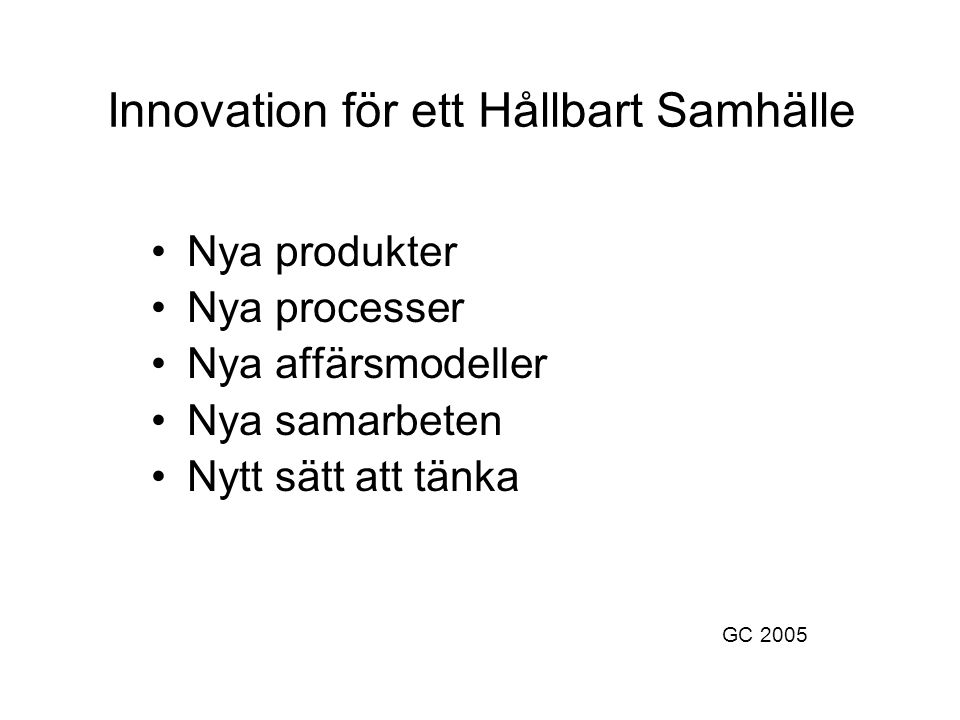 Innovation för ett Hållbart Samhälle

• Nya produkter
• Nya processer
• Nya affärsmodeller
• Nya samarbeten
• Nytt sätt att tänka

GC 2005